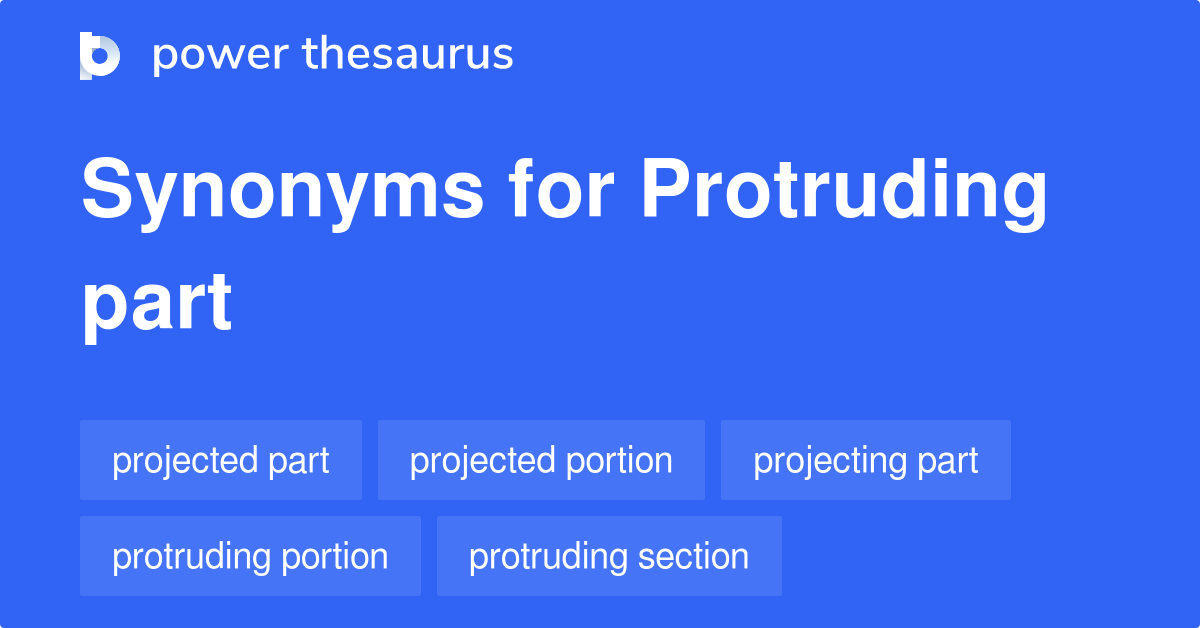 power thesaurus

Synonyms for Protruding part

projected part

projected portion

projecting part

protruding portion

protruding section